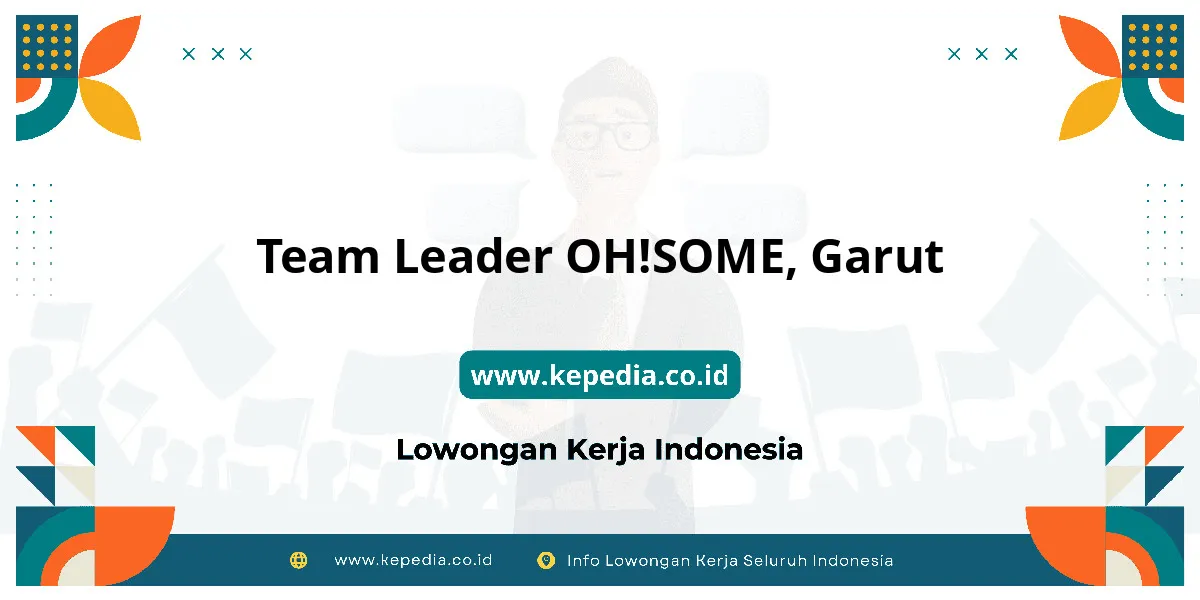 Team Leader OH!SOME, Garut

www.kepedia.co.id

Lowongan Kerja Indonesia

www.kepedia.co.id
Info Lowongan Kerja Seluruh Indonesia